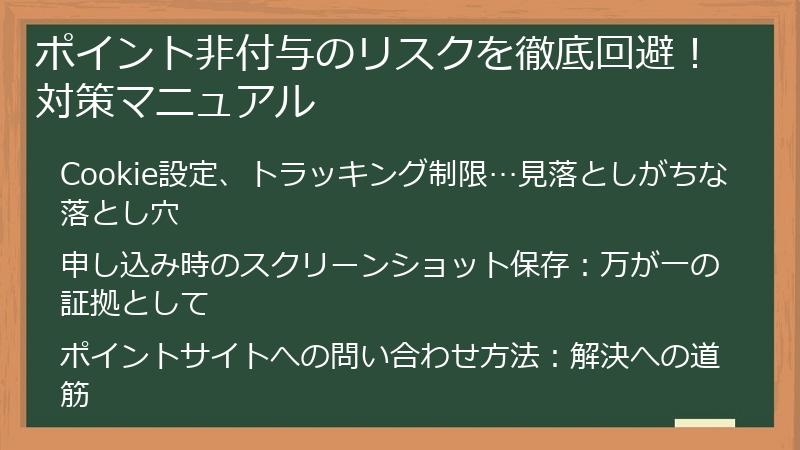 ポイント非付与のリスクを徹底回避！対策マニュアル

Cookie設定、トラッキング制限…見落としがちな落とし穴

申し込み時のスクリーンショット保存：万が一の証拠として

ポイントサイトへの問い合わせ方法：解決への道筋